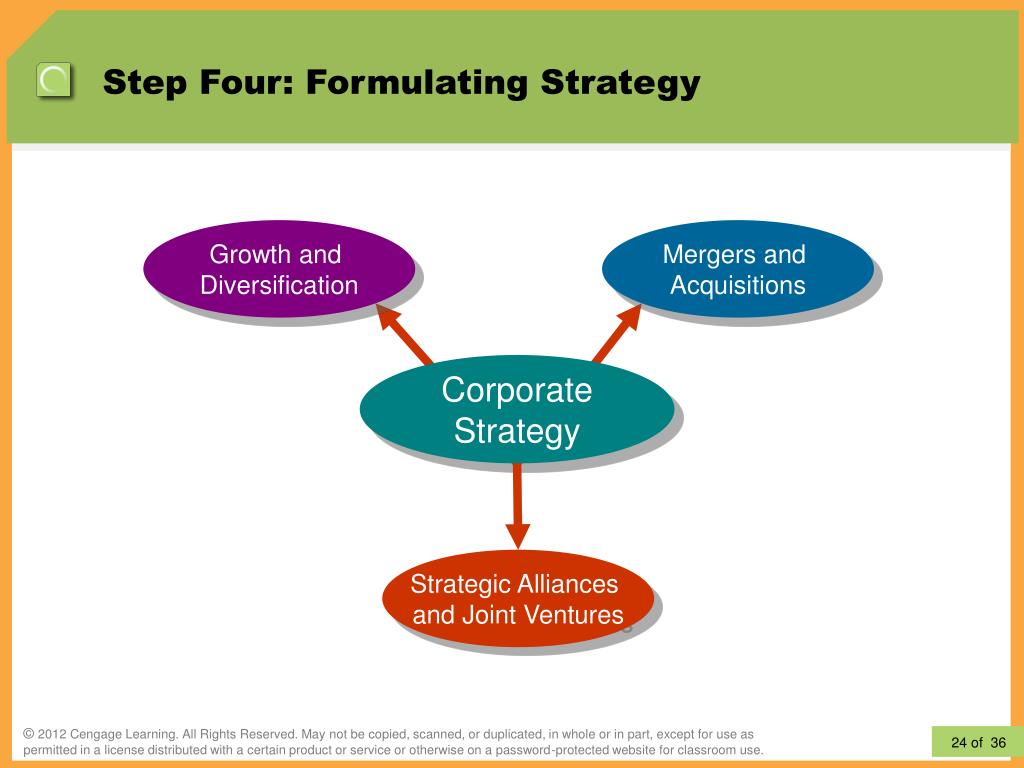 Step Four: Formulating Strategy

Growth and Diversification

Mergers and Acquisitions

Corporate Strategy

Strategic Alliances and Joint Ventures

© 2012 Cengage Learning. All Rights Reserved. May not be copied, scanned, or duplicated, in whole or in part, except for use as permitted in a license distributed with a certain product or service or otherwise on a password-protected website for classroom use.

24 of 36